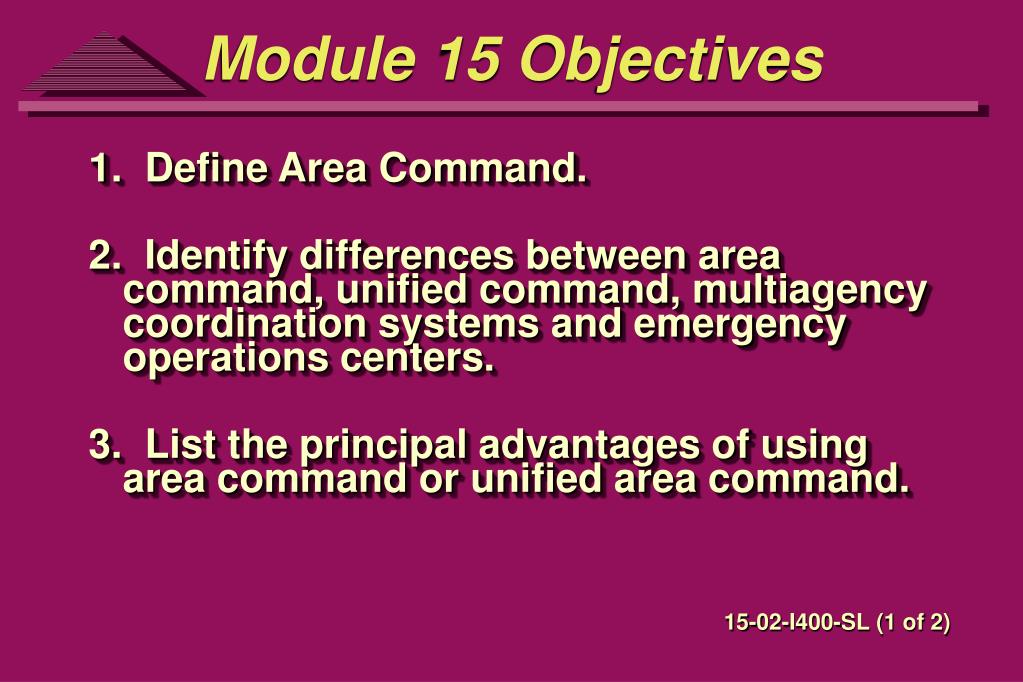 Module 15 Objectives

1. Define Area Command.

2. Identify differences between area command, unified command, multiagency coordination systems and emergency operations centers.

3. List the principal advantages of using area command or unified area command.

15-02-I400-SL (1 of 2)